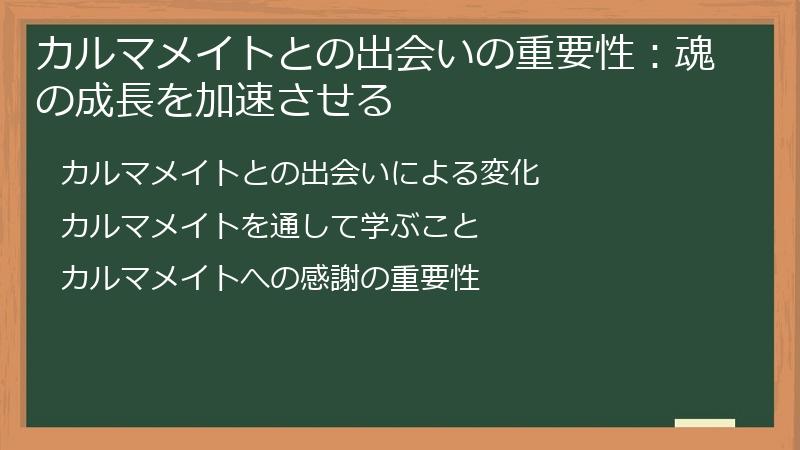 カルマメイトとの出会いの重要性：魂の成長を加速させる

カルマメイトとの出会いによる変化

カルマメイトを通して学ぶこと

カルマメイトへの感謝の重要性